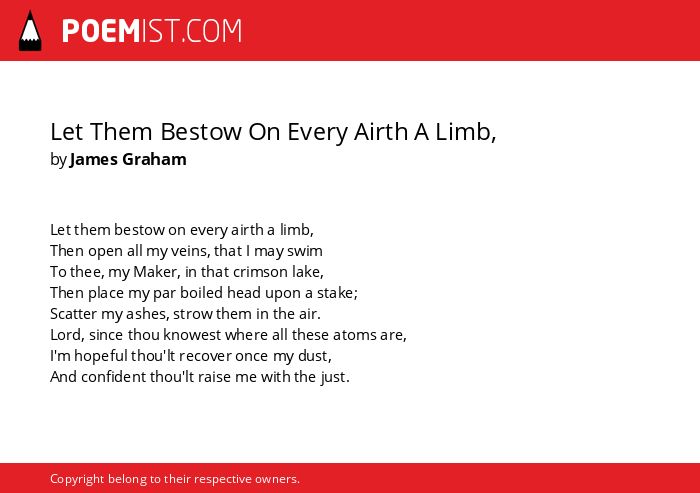 POEMIST.COM

Let Them Bestow On Every Airth A Limb,
by James Graham

Let them bestow on every airth a limb,
Then open all my veins, that I may swim
To thee, my Maker, in that crimson lake,
Then place my par boiled head upon a stake;
Scatter my ashes, strow them in the air.
Lord, since thou knowest where all these atoms are,
I'm hopeful thou'lt recover once my dust,
And confident thou'lt raise me with the just.

Copyright belong to their respective owners.